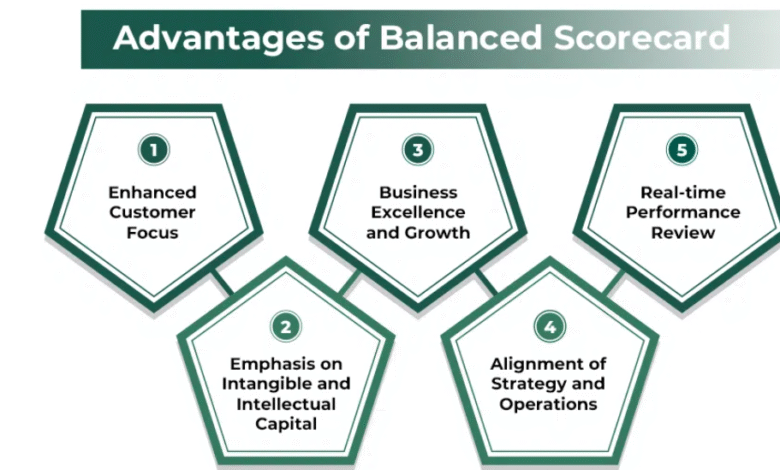 Advantages of Balanced Scorecard

1
Enhanced Customer Focus

2
Emphasis on Intangible and Intellectual Capital

3
Business Excellence and Growth

4
Alignment of Strategy and Operations

5
Real-time Performance Review